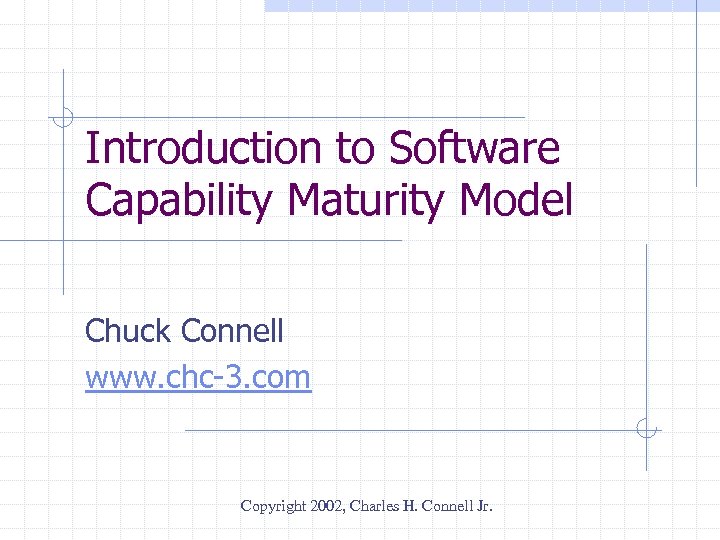 Introduction to Software Capability Maturity Model

Chuck Connell

www.chc-3.com

Copyright 2002, Charles H. Connell Jr.